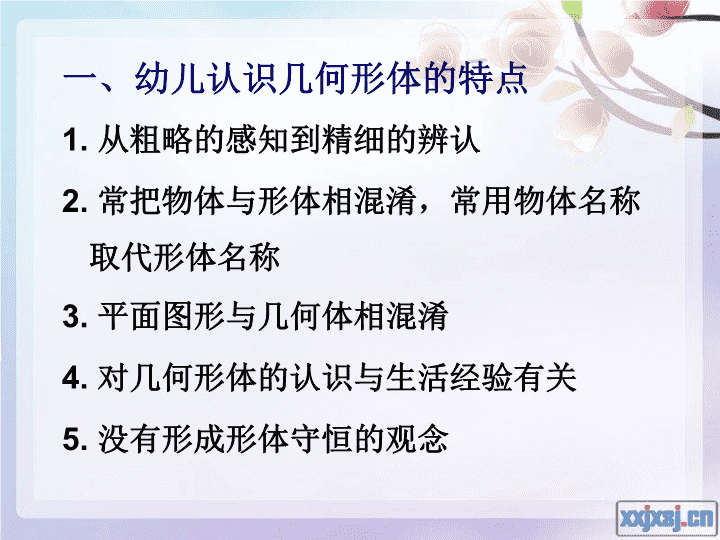 一、幼儿认识几何形体的特点

1. 从粗略的感知到精细的辨认

2. 常把物体与形体相混淆，常用物体名称取代形体名称

3. 平面图形与几何体相混淆

4. 对几何形体的认识与生活经验有关

5. 没有形成形体守恒的观念

xxjxsj.cn